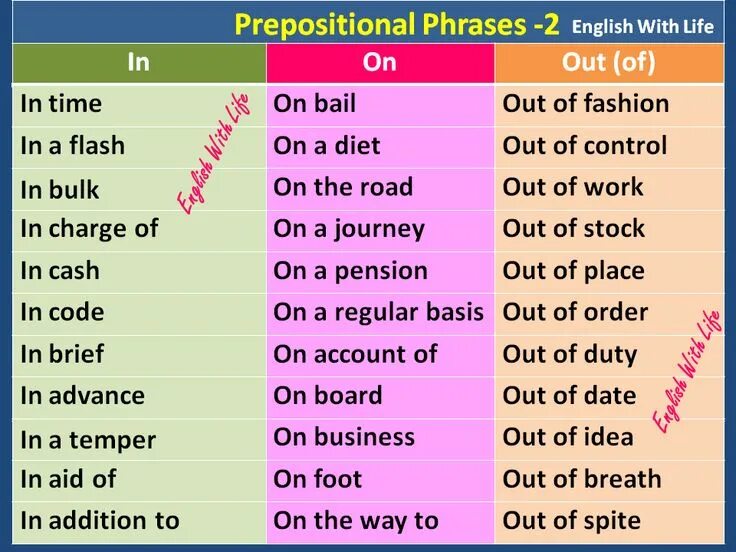 Prepositional Phrases -2 English With Life

| In | On | Out (of) |
|---|---|---|
| In time | On bail | Out of fashion |
| In a flash | On a diet | Out of control |
| In bulk | On the road | Out of work |
| In charge of | On a journey | Out of stock |
| In cash | On a pension | Out of place |
| In code | On a regular basis | Out of order |
| In brief | On account of | Out of duty |
| In advance | On board | Out of date |
| In a temper | On business | Out of idea |
| In aid of | On foot | Out of breath |
| In addition to | On the way to | Out of spite |

English With Life

English With Life